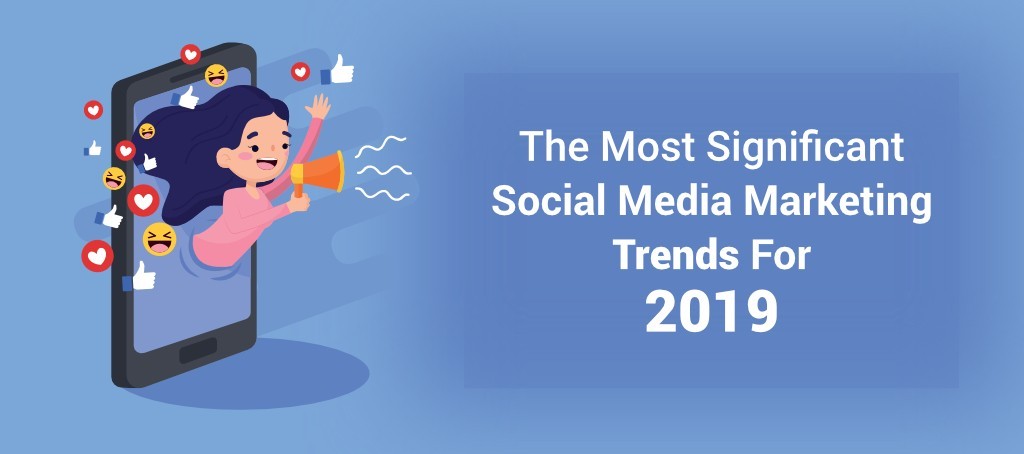 The Most Significant Social Media Marketing Trends For
2019